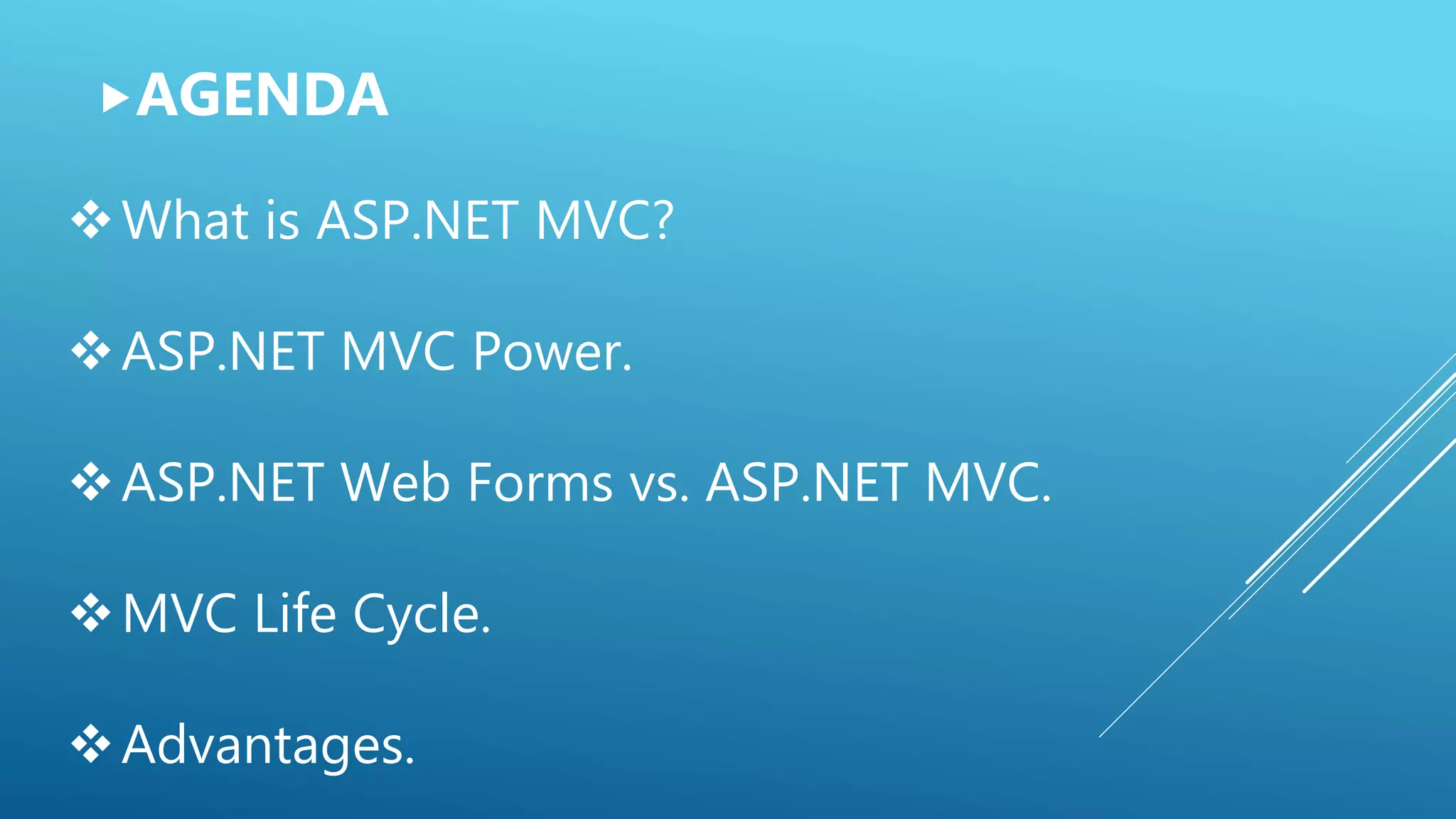 ▸AGENDA

❖ What is ASP.NET MVC?

❖ ASP.NET MVC Power.

❖ ASP.NET Web Forms vs. ASP.NET MVC.

❖ MVC Life Cycle.

❖ Advantages.